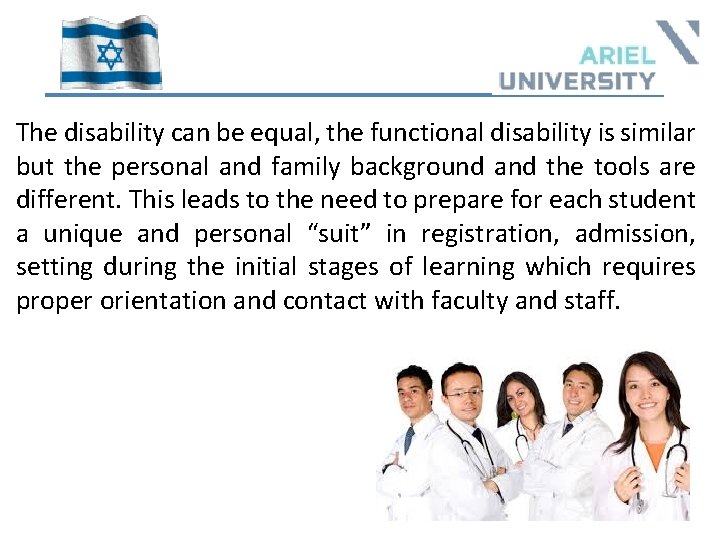 ARIEL UNIVERSITY

The disability can be equal, the functional disability is similar but the personal and family background and the tools are different. This leads to the need to prepare for each student a unique and personal “suit” in registration, admission, setting during the initial stages of learning which requires proper orientation and contact with faculty and staff.